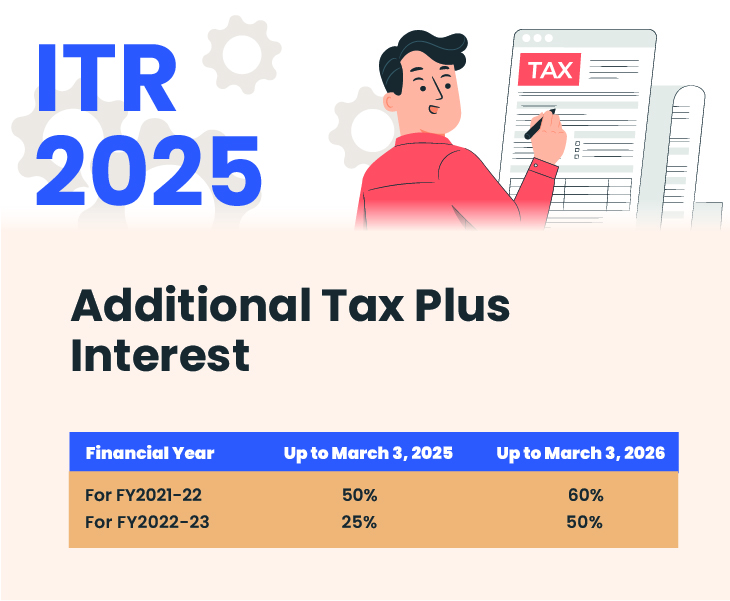 ITR 2025

TAX

Additional Tax Plus Interest

| Financial Year | Up to March 3, 2025 | Up to March 3, 2026 |
|---|---|---|
| For FY2021-22 | 50% | 60% |
| For FY2022-23 | 25% | 50% |